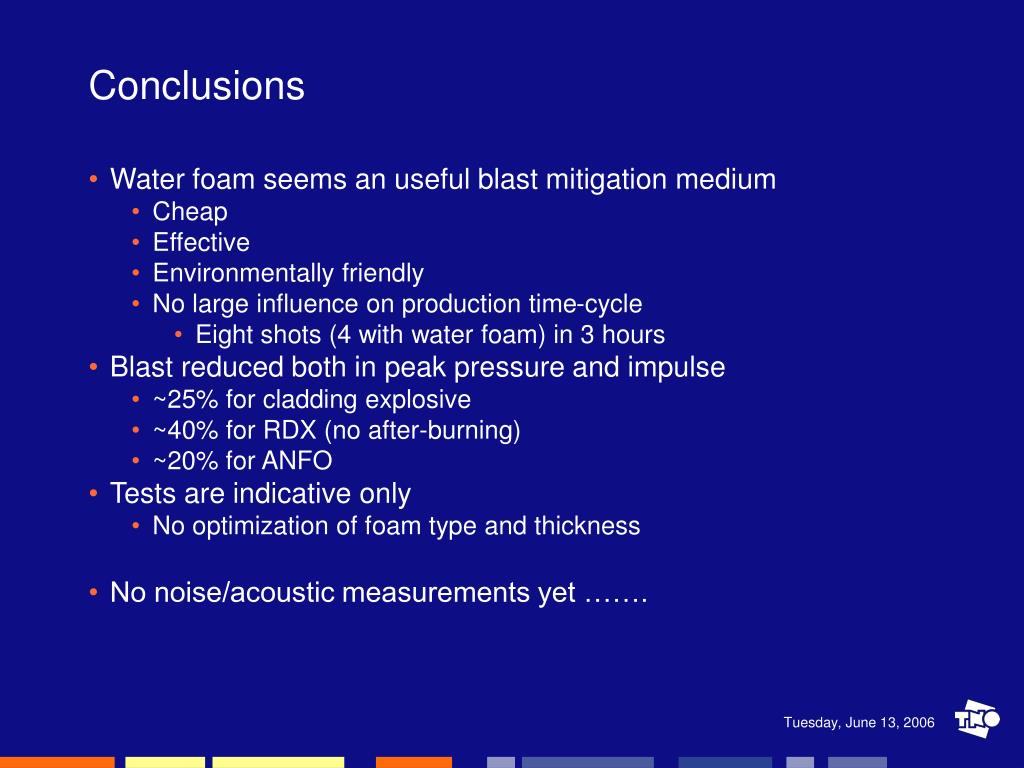 Conclusions

• Water foam seems an useful blast mitigation medium
 • Cheap
 • Effective
 • Environmentally friendly
 • No large influence on production time-cycle
  • Eight shots (4 with water foam) in 3 hours
• Blast reduced both in peak pressure and impulse
 • ~25% for cladding explosive
 • ~40% for RDX (no after-burning)
 • ~20% for ANFO
• Tests are indicative only
 • No optimization of foam type and thickness

• No noise/acoustic measurements yet …….

Tuesday, June 13, 2006

TNO